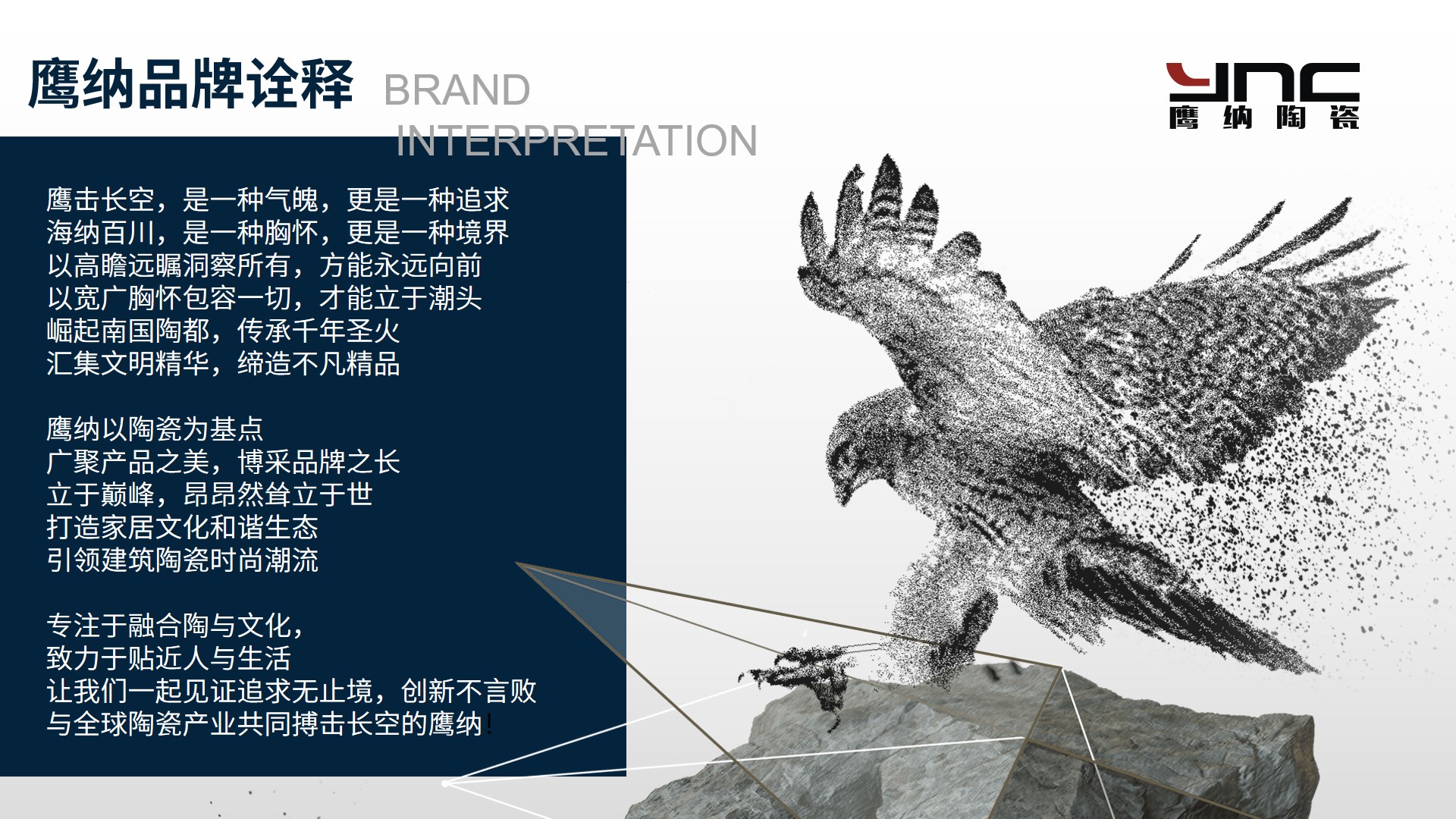 鹰纳品牌诠释 BRAND INTERPRETATION

YNC
鹰纳陶瓷

鹰击长空，是一种气魄，更是一种追求
海纳百川，是一种胸怀，更是一种境界
以高瞻远瞩洞察所有，方能永远向前
以宽广胸怀包容一切，才能立于潮头
崛起南国陶都，传承千年圣火
汇集文明精华，缔造不凡精品

鹰纳以陶瓷为基点
广聚产品之美，博采品牌之长
立于巅峰，昂昂然耸立于世
打造家居文化和谐生态
引领建筑陶瓷时尚潮流

专注于融合陶与文化，
致力于贴近人与生活
让我们一起见证追求无止境，创新不言败
与全球陶瓷产业共同搏击长空的鹰纳!